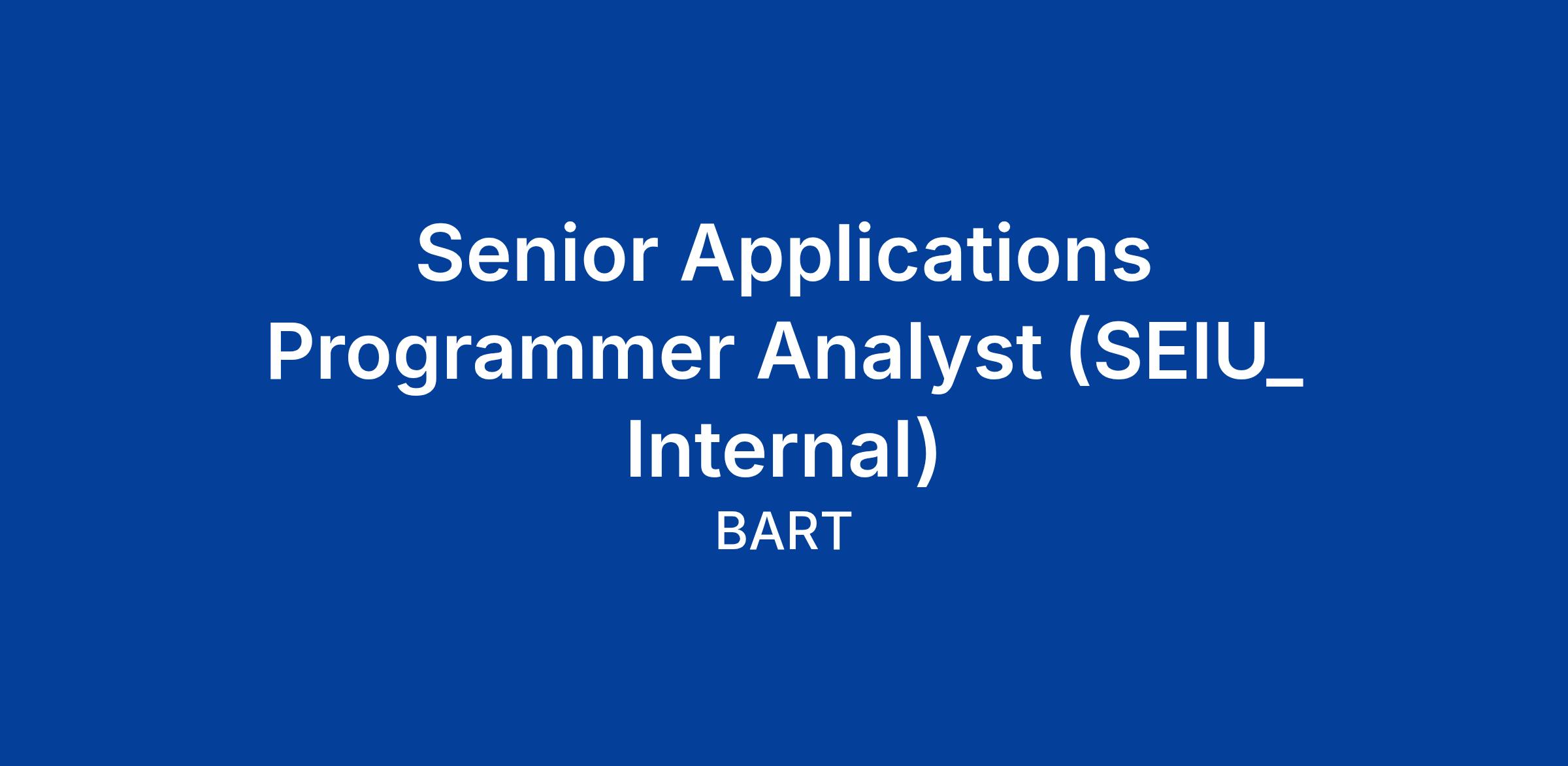 Senior Applications Programmer Analyst (SEIU_ Internal)

BART